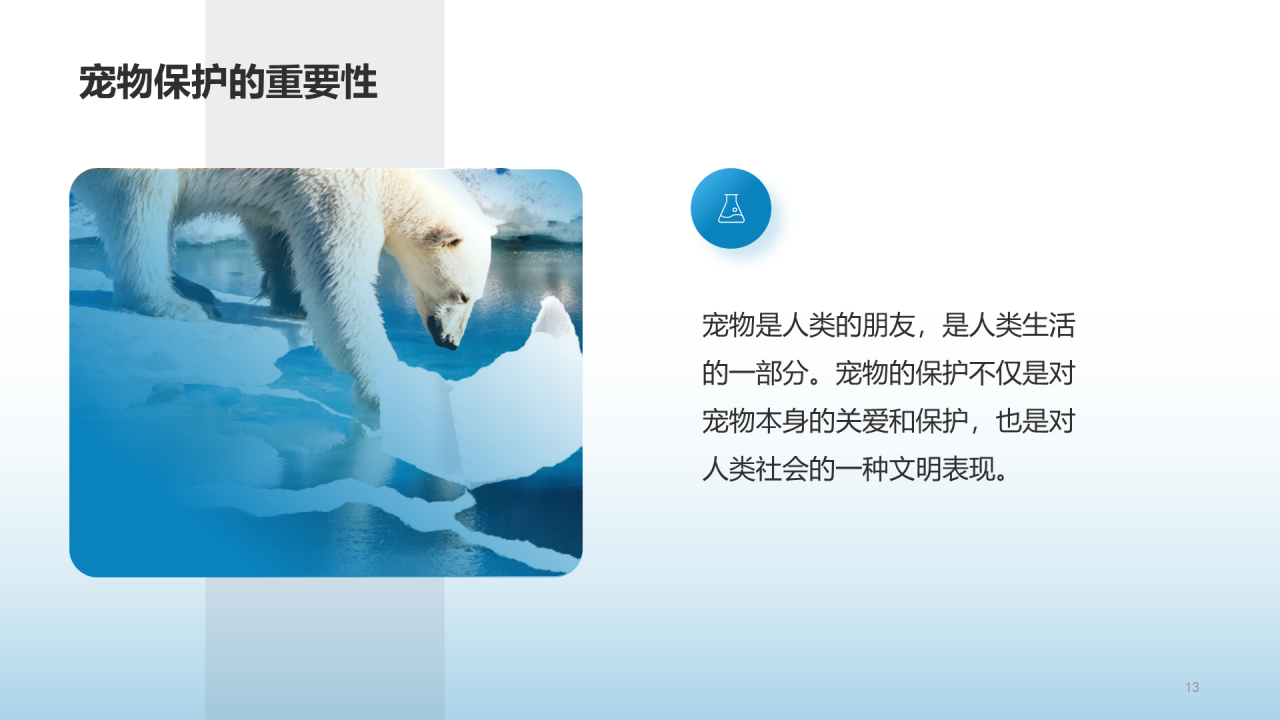 宠物保护的重要性

宠物是人类的朋友，是人类生活的一部分。宠物的保护不仅是对宠物本身的关爱和保护，也是对人类社会的一种文明表现。

13